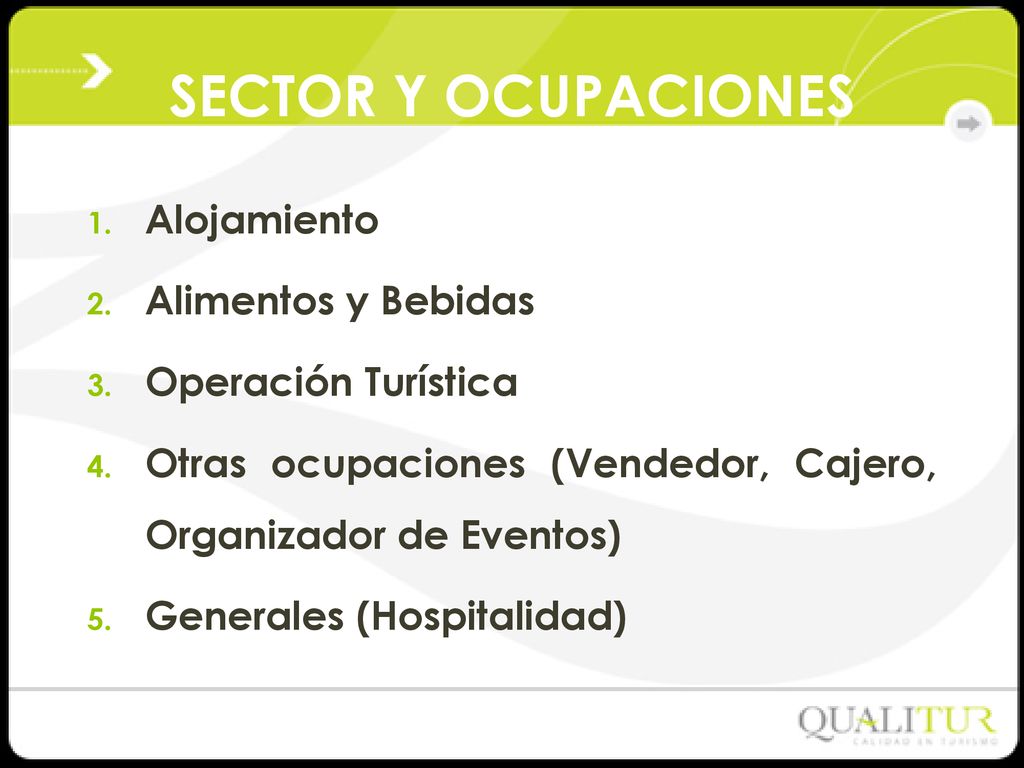 SECTOR Y OCUPACIONES

1. Alojamiento
2. Alimentos y Bebidas
3. Operación Turística
4. Otras ocupaciones (Vendedor, Cajero, Organizador de Eventos)
5. Generales (Hospitalidad)

QUALITUR
CALIDAD EN TURISMO